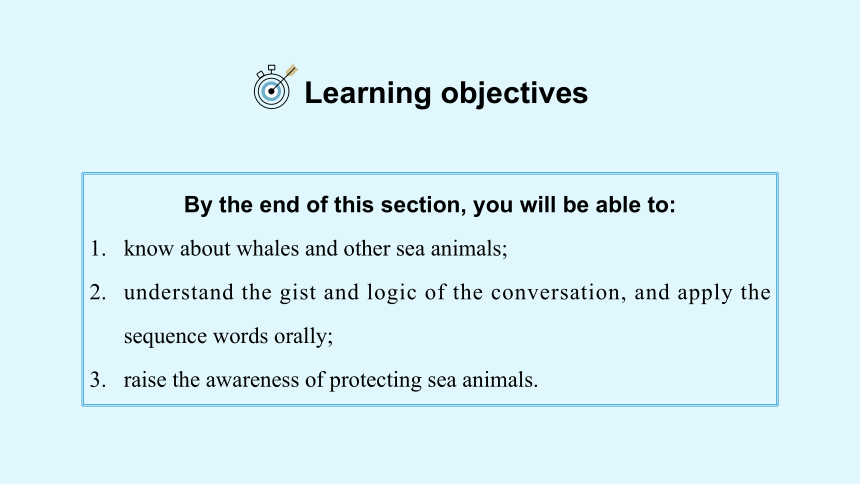 Learning objectives

By the end of this section, you will be able to:

1. know about whales and other sea animals;
2. understand the gist and logic of the conversation, and apply the sequence words orally;
3. raise the awareness of protecting sea animals.